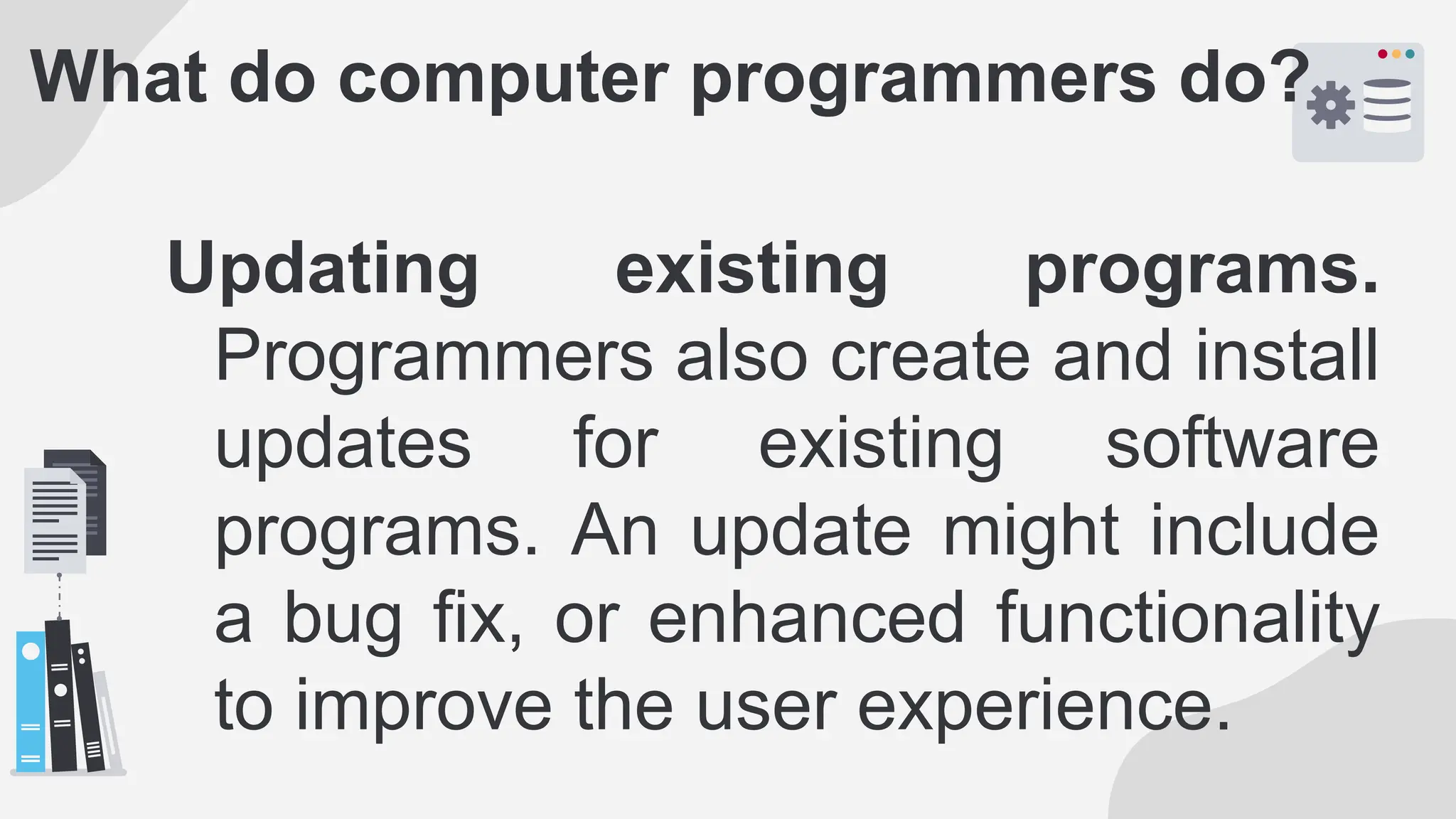 What do computer programmers do?

Updating existing programs. Programmers also create and install updates for existing software programs. An update might include a bug fix, or enhanced functionality to improve the user experience.